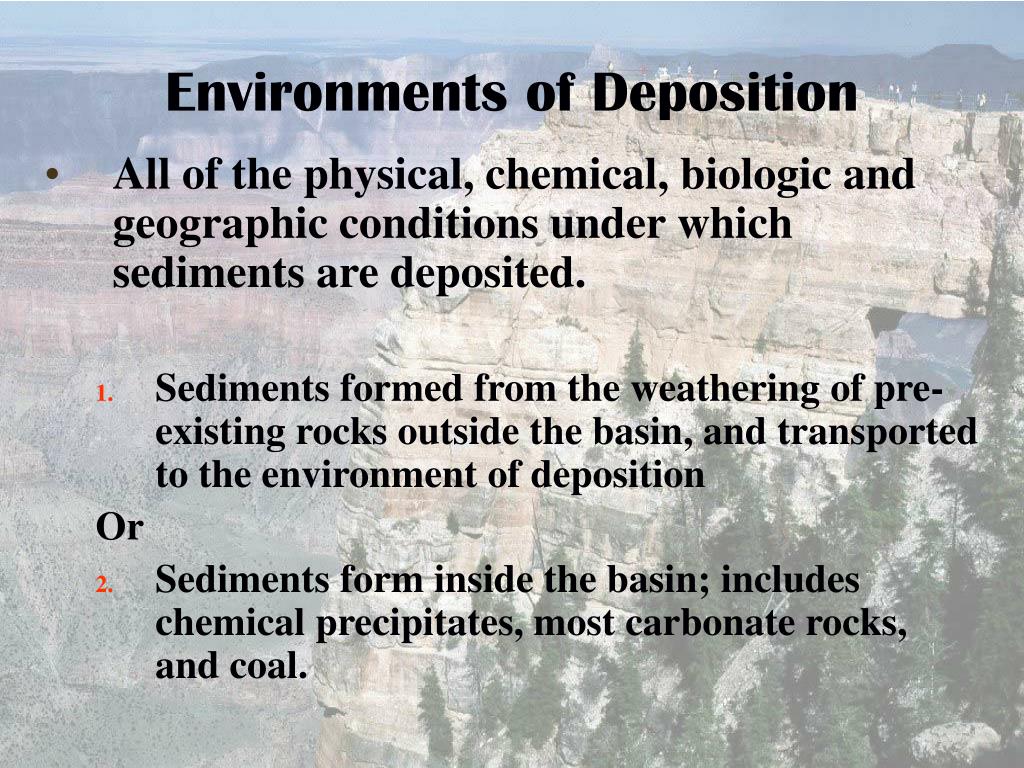 Environments of Deposition

• All of the physical, chemical, biologic and geographic conditions under which sediments are deposited.

1. Sediments formed from the weathering of pre-existing rocks outside the basin, and transported to the environment of deposition

Or

2. Sediments form inside the basin; includes chemical precipitates, most carbonate rocks, and coal.